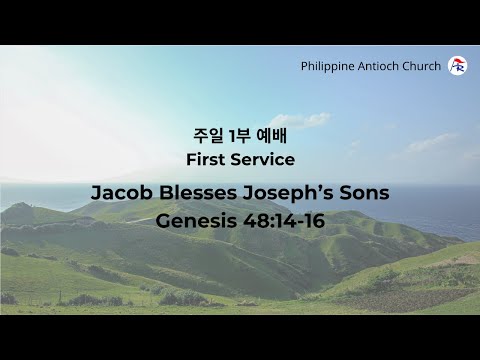 Philippine Antioch Church

주일 1부 예배
First Service

Jacob Blesses Joseph's Sons
Genesis 48:14-16